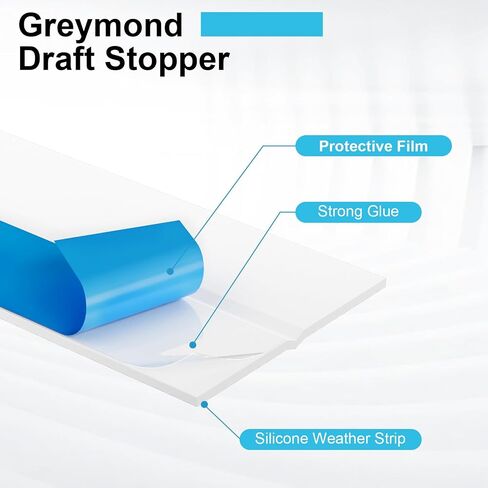 Greymond
Draft Stopper

Protective Film

Strong Glue

Silicone Weather Strip